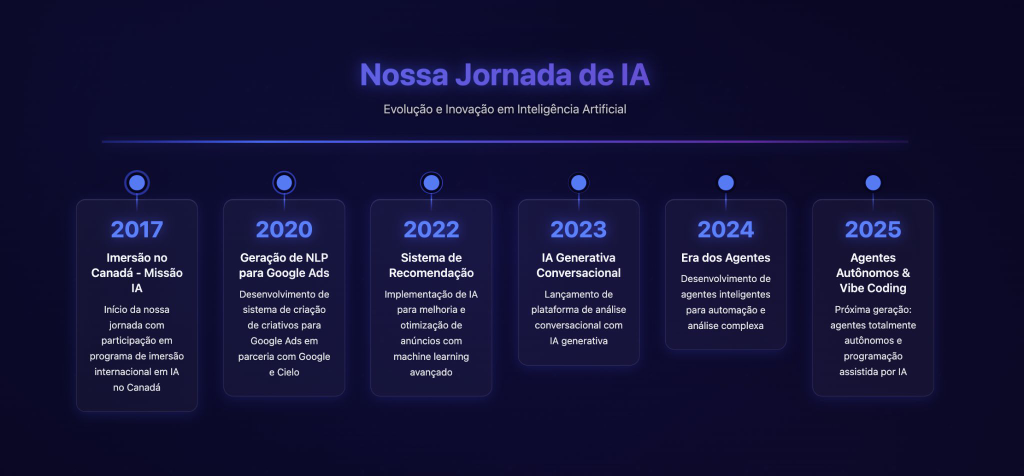 Nossa Jornada de IA

Evolução e Inovação em Inteligência Artificial

2017

Imersão no Canadá - Missão IA

Início da nossa jornada com participação em programa de imersão internacional em IA no Canadá

2020

Geração de NLP para Google Ads

Desenvolvimento de sistema de criação de criativos para Google Ads em parceria com Google e Cielo

2022

Sistema de Recomendação

Implementação de IA para melhoria e otimização de anúncios com machine learning avançado

2023

IA Generativa Conversacional

Lançamento de plataforma de análise conversacional com IA generativa

2024

Era dos Agentes

Desenvolvimento de agentes inteligentes para automação e análise complexa

2025

Agentes Autônomos & Vibe Coding

Próxima geração: agentes totalmente autônomos e programação assistida por IA